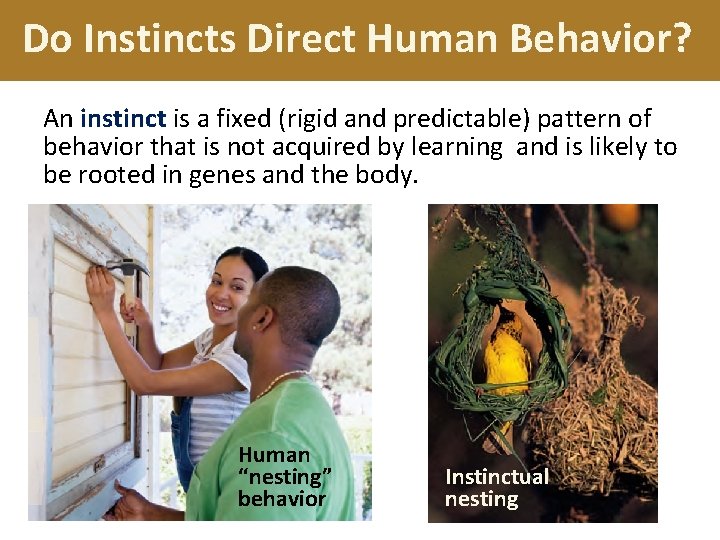 Do Instincts Direct Human Behavior?

An instinct is a fixed (rigid and predictable) pattern of behavior that is not acquired by learning and is likely to be rooted in genes and the body.

Human "nesting" behavior

Instinctual nesting